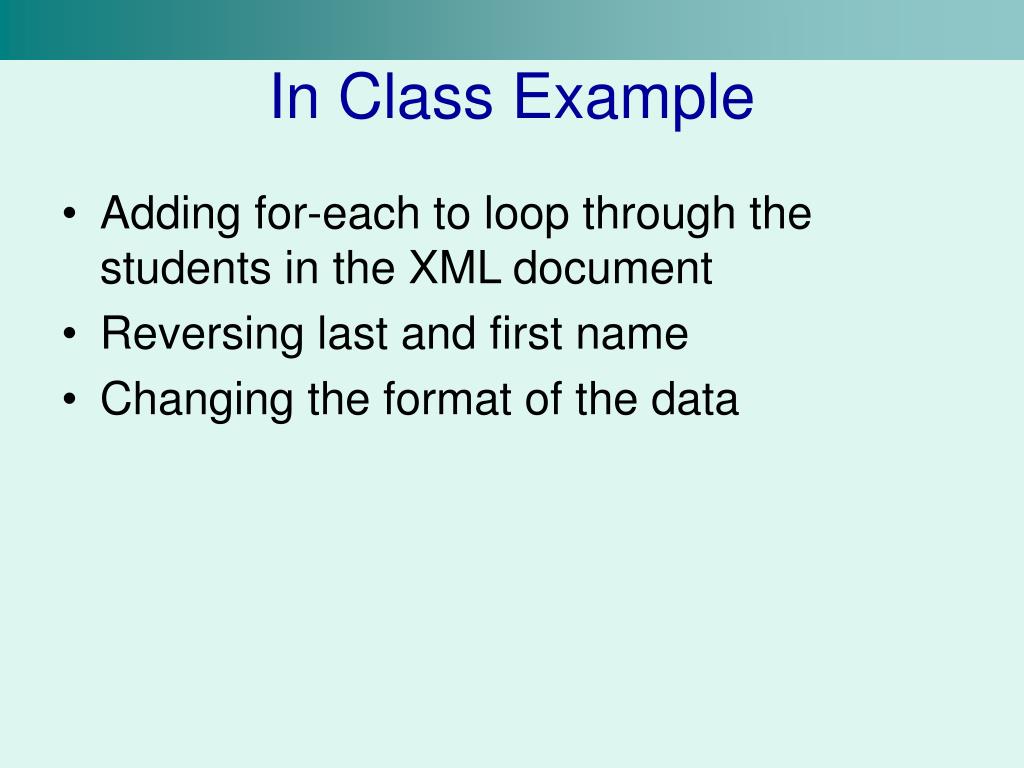 In Class Example

• Adding for-each to loop through the students in the XML document
• Reversing last and first name
• Changing the format of the data